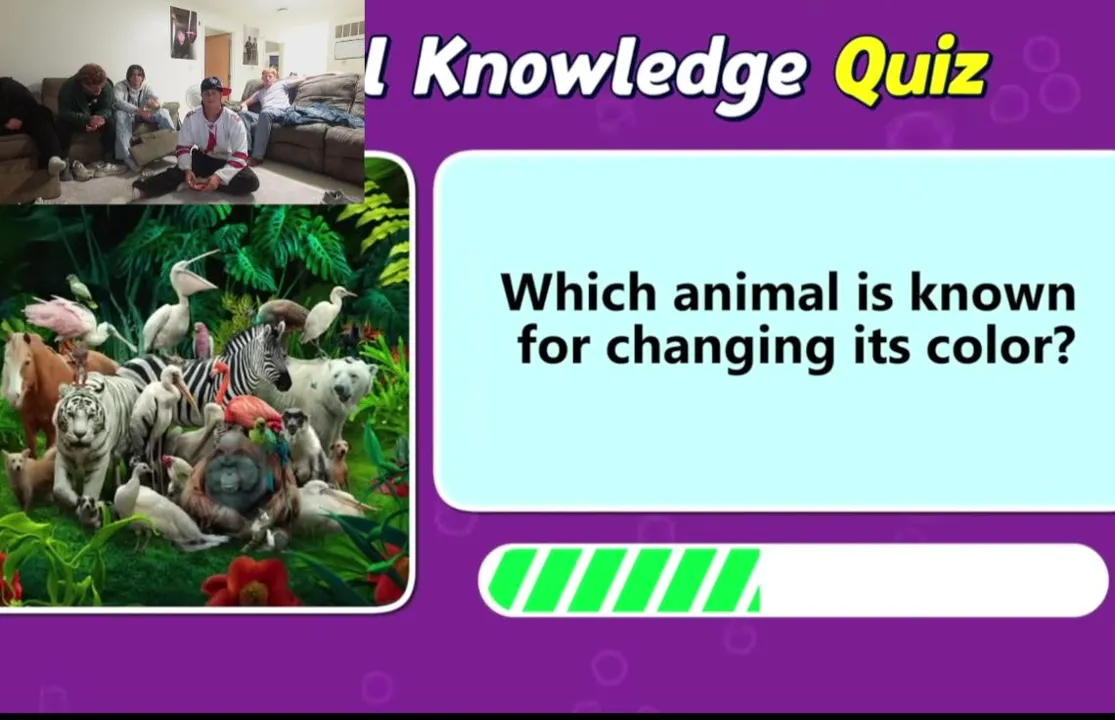 l Knowledge Quiz

Which animal is known for changing its color?